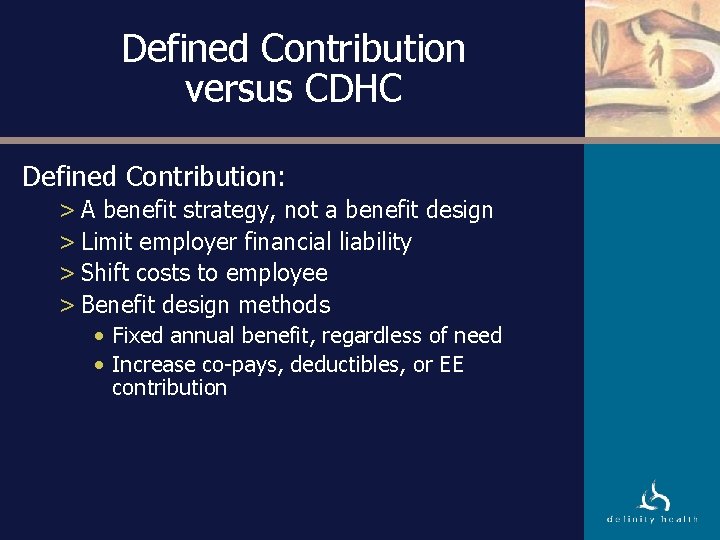 Defined Contribution versus CDHC

Defined Contribution:

> A benefit strategy, not a benefit design
> Limit employer financial liability
> Shift costs to employee
> Benefit design methods

• Fixed annual benefit, regardless of need
• Increase co-pays, deductibles, or EE contribution

definity health